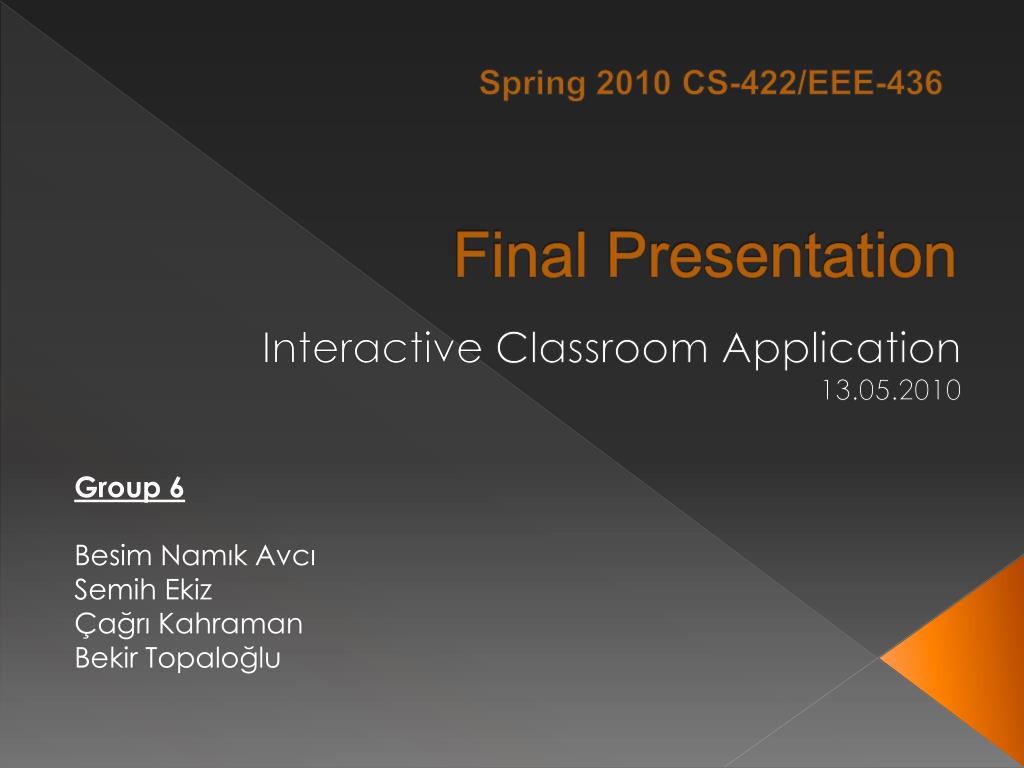 Spring 2010 CS-422/EEE-436

Final Presentation

Interactive Classroom Application
13.05.2010

Group 6

Besim Namık Avcı
Semih Ekiz
Çağrı Kahraman
Bekir Topaloğlu